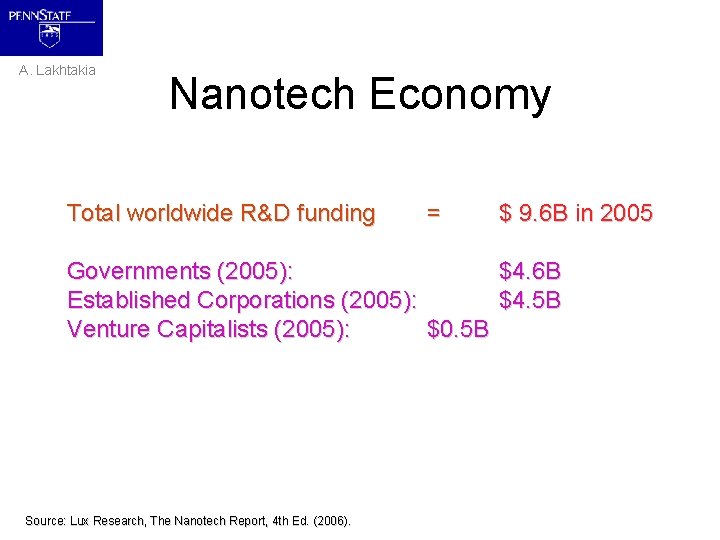 PENNSTATE

A. Lakhtakia

Nanotech Economy

Total worldwide R&D funding = \$ 9.6B in 2005

Governments (2005): \$4.6B
Established Corporations (2005): \$4.5B
Venture Capitalists (2005): \$0.5B

Source: Lux Research, The Nanotech Report, 4th Ed. (2006).